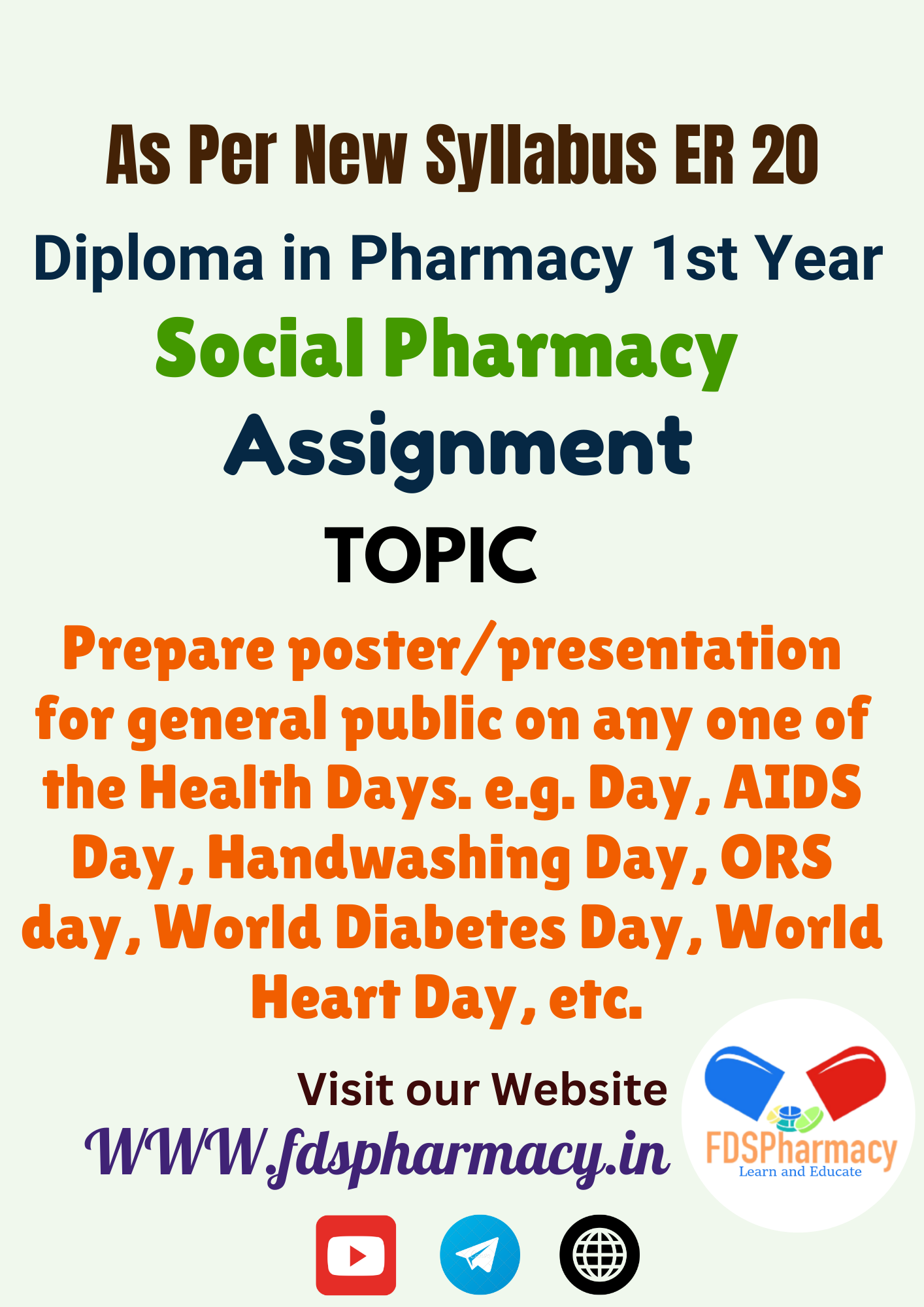 As Per New Syllabus ER 20

Diploma in Pharmacy 1st Year

Social Pharmacy

Assignment

TOPIC

Prepare poster/presentation for general public on any one of the Health Days. e.g. Day, AIDS Day, Handwashing Day, ORS day, World Diabetes Day, World Heart Day, etc.

Visit our Website

WWW.fdspharmacy.in

FDSPharmacy
Learn and Educate